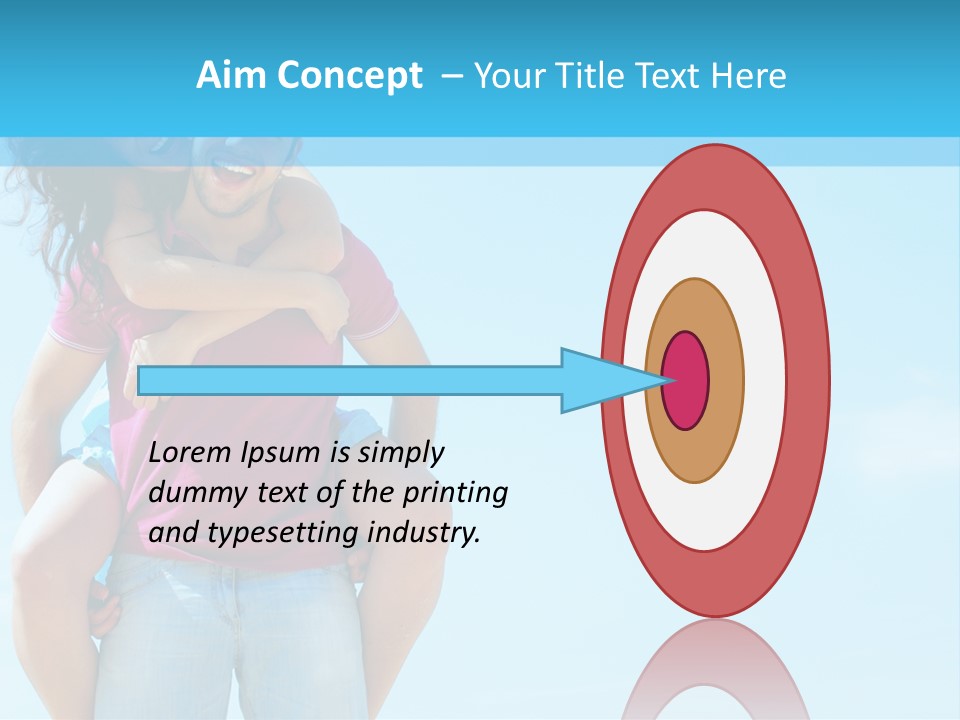 Aim Concept – Your Title Text Here

Lorem Ipsum is simply dummy text of the printing and typesetting industry.